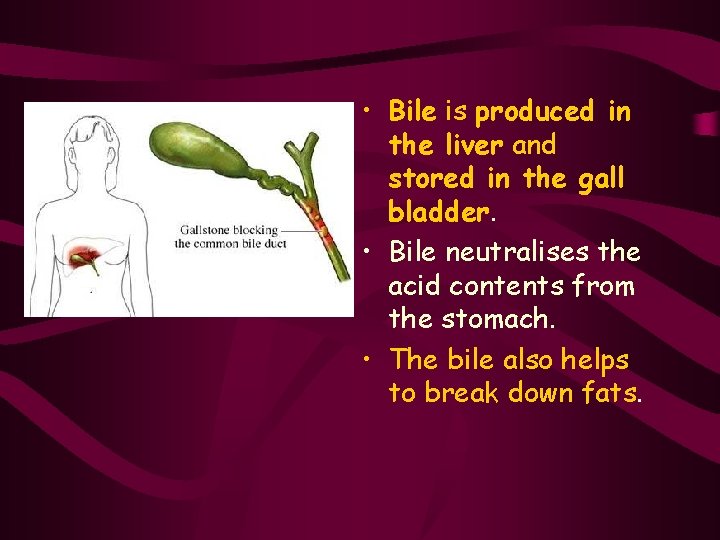 Gallstone blocking the common bile duct

• Bile is produced in the liver and stored in the gall bladder.

• Bile neutralises the acid contents from the stomach.

• The bile also helps to break down fats.